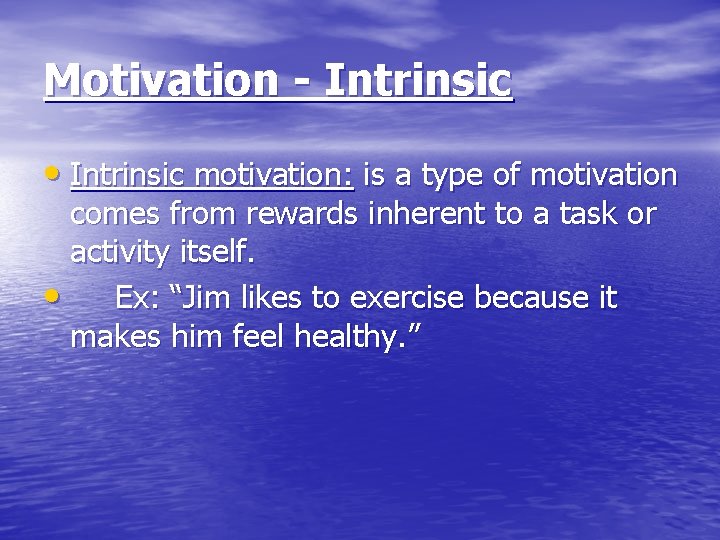 Motivation - Intrinsic

• Intrinsic motivation: is a type of motivation comes from rewards inherent to a task or activity itself.
• Ex: “Jim likes to exercise because it makes him feel healthy.”